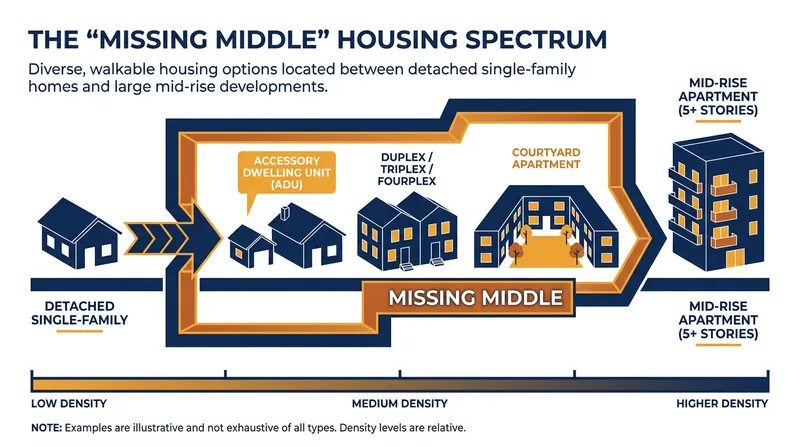 THE “MISSING MIDDLE” HOUSING SPECTRUM

Diverse, walkable housing options located between detached single-family homes and large mid-rise developments.

MID-RISE APARTMENT (5+ STORIES)

ACCESSORY DWELLING UNIT (ADU)

DUPLEX / TRIPLEX / FOURPLEX

COURTYARD APARTMENT

MISSING MIDDLE

DETACHED SINGLE-FAMILY

MID-RISE APARTMENT (5+ STORIES)

LOW DENSITY

MEDIUM DENSITY

HIGHER DENSITY

NOTE: Examples are illustrative and not exhaustive of all types. Density levels are relative.